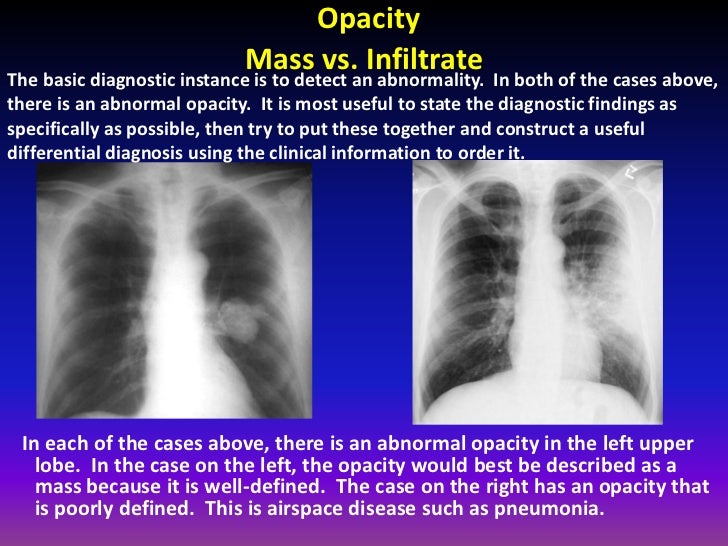 Opacity
Mass vs. Infiltrate

The basic diagnostic instance is to detect an abnormality. In both of the cases above, there is an abnormal opacity. It is most useful to state the diagnostic findings as specifically as possible, then try to put these together and construct a useful differential diagnosis using the clinical information to order it.

In each of the cases above, there is an abnormal opacity in the left upper lobe. In the case on the left, the opacity would best be described as a mass because it is well-defined. The case on the right has an opacity that is poorly defined. This is airspace disease such as pneumonia.